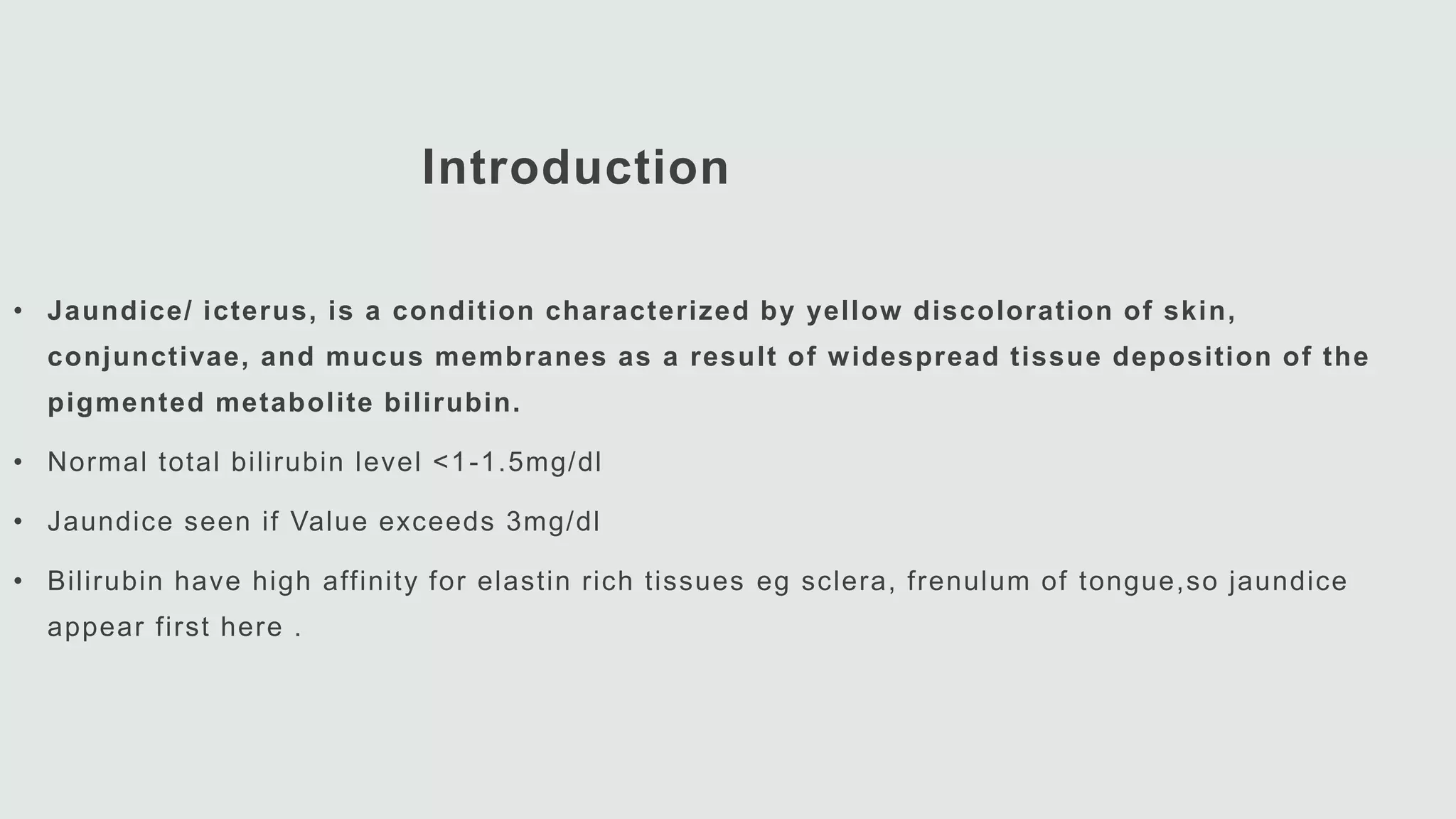 Introduction

• Jaundice/ icterus, is a condition characterized by yellow discoloration of skin, conjunctivae, and mucus membranes as a result of widespread tissue deposition of the pigmented metabolite bilirubin.

• Normal total bilirubin level <1-1.5mg/dl

• Jaundice seen if Value exceeds 3mg/dl

• Bilirubin have high affinity for elastin rich tissues eg sclera, frenulum of tongue,so jaundice appear first here .